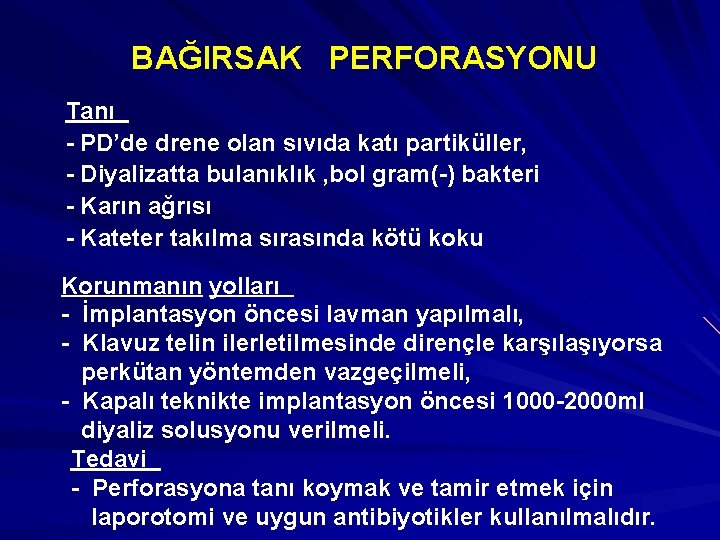 BAĞIRSAK PERFORASYONU

Tanı

- PD'de drene olan sıvıda katı partiküller,
- Diyalizatta bulanıklık ,bol gram(-) bakteri
- Karın ağrısı
- Kateter takılma sırasında kötü koku

Korunmanın yolları

- İmplantasyon öncesi lavman yapılmalı,
- Klavuz telin ilerletilmesinde dirençle karşılaşıyorsa perkütan yöntemden vazgeçilmeli,
- Kapalı teknikte implantasyon öncesi 1000-2000ml diyaliz solusyonu verilmeli.

Tedavi

- Perforasyona tanı koymak ve tamir etmek için laporotomi ve uygun antibiyotikler kullanılmalıdır.